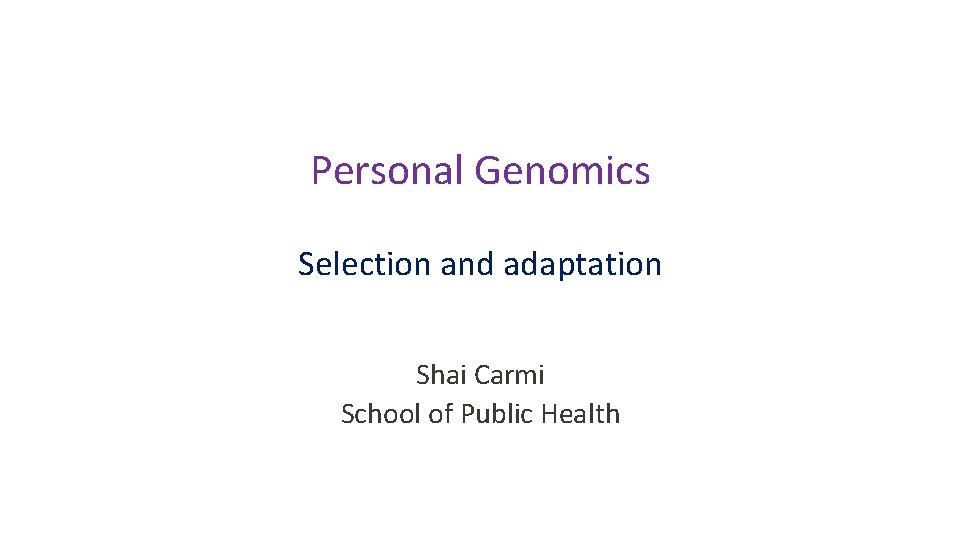 Personal Genomics

Selection and adaptation

Shai Carmi
School of Public Health